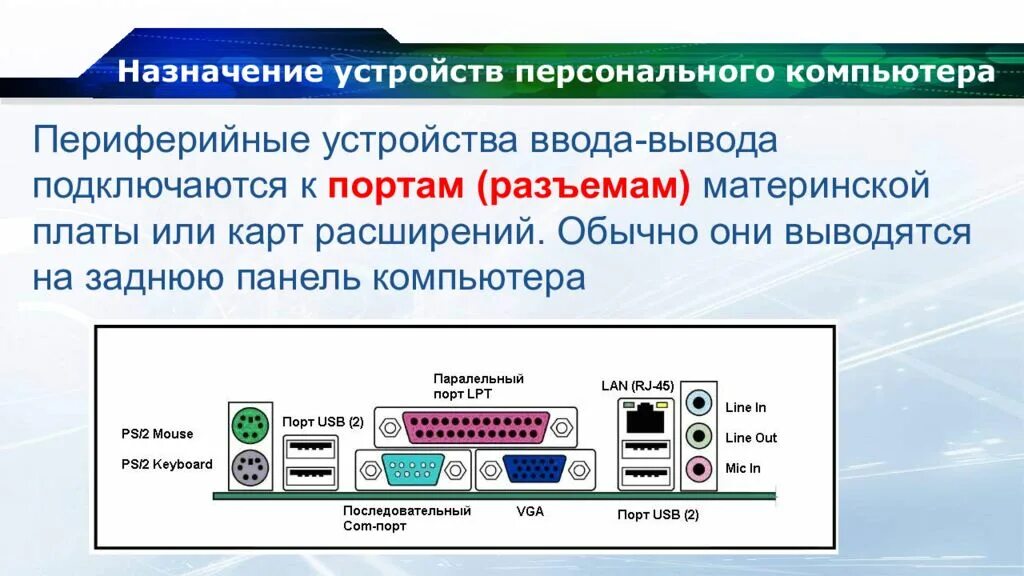 Назначение устройств персонального компьютера

Периферийные устройства ввода-вывода подключаются к портам (разъемам) материнской платы или карт расширений. Обычно они выводятся на заднюю панель компьютера

PS/2 Mouse
PS/2 Keyboard
Порт USB (2)
Паралельный порт LPT
LAN (RJ-45)
Line In
Line Out
Mic In
Последовательный Com-порт
VGA
Порт USB (2)